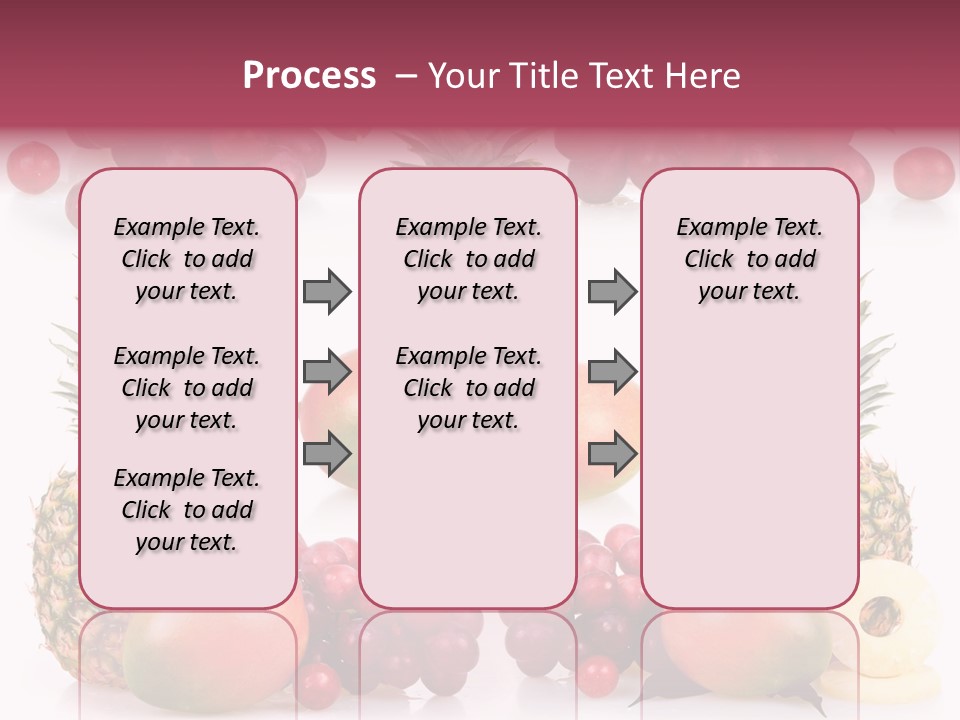 Process – Your Title Text Here

Example Text. Click to add your text.

Example Text. Click to add your text.

Example Text. Click to add your text.

Example Text. Click to add your text.

Example Text. Click to add your text.

Example Text. Click to add your text.